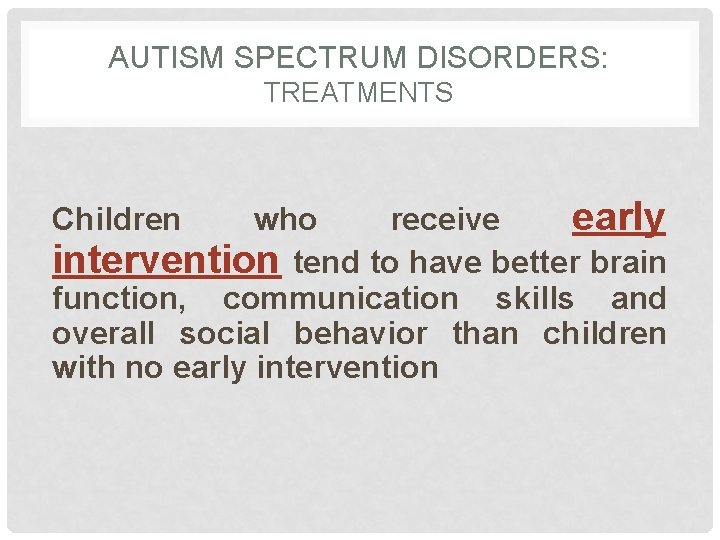 AUTISM SPECTRUM DISORDERS:
TREATMENTS

Children who receive early intervention tend to have better brain function, communication skills and overall social behavior than children with no early intervention